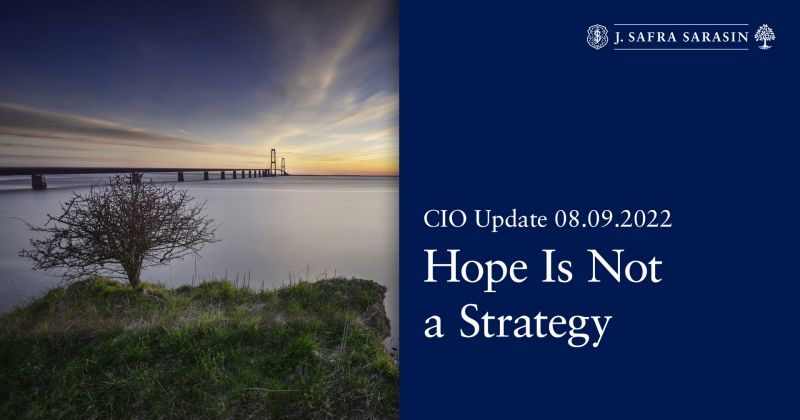 J. SAFRA SARASIN

CIO Update 08.09.2022

Hope Is Not a Strategy